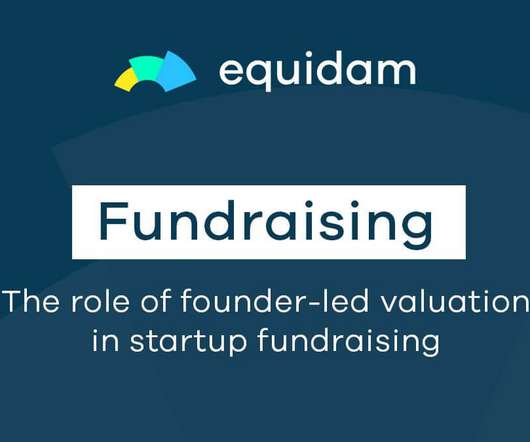 equidam

Fundraising

The role of founder-led valuation in startup fundraising